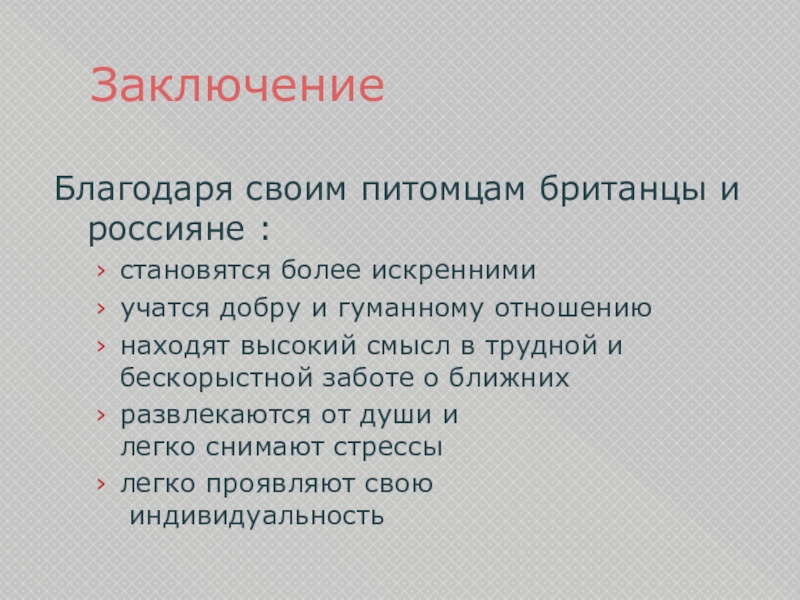 Заключение

Благодаря своим питомцам британцы и россияне :

› становятся более искренними
› учатся добру и гуманному отношению
› находят высокий смысл в трудной и бескорыстной заботе о ближних
› развлекаются от души и легко снимают стрессы
› легко проявляют свою индивидуальность